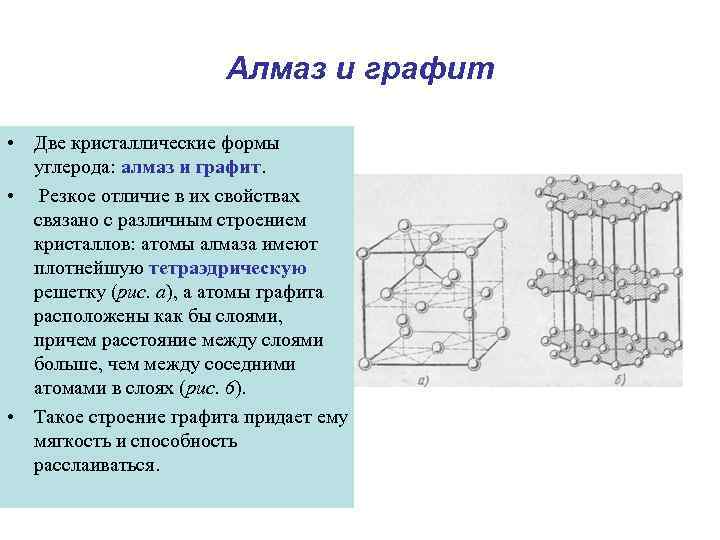 Алмаз и графит

• Две кристаллические формы углерода: алмаз и графит.

• Резкое отличие в их свойствах связано с различным строением кристаллов: атомы алмаза имеют плотнейшую тетраэдрическую решетку (рис. а), а атомы графита расположены как бы слоями, причем расстояние между слоями больше, чем между соседними атомами в слоях (рис. б).

• Такое строение графита придает ему мягкость и способность расслаиваться.

а)

б)